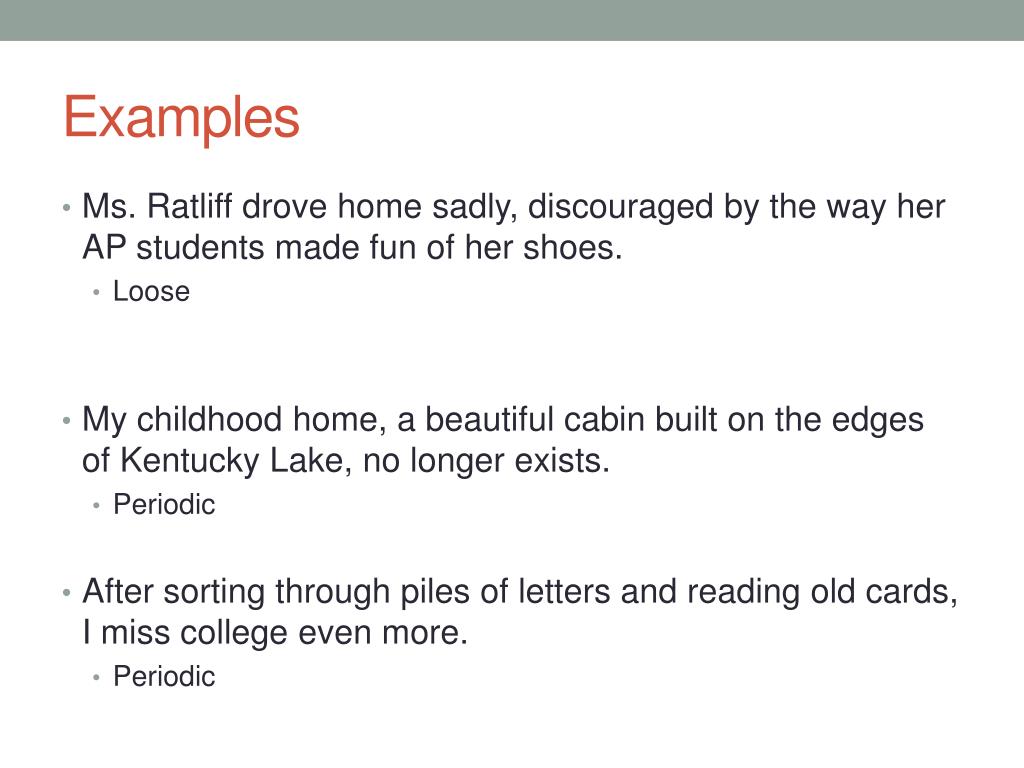 Examples

• Ms. Ratliff drove home sadly, discouraged by the way her AP students made fun of her shoes.
  • Loose

• My childhood home, a beautiful cabin built on the edges of Kentucky Lake, no longer exists.
  • Periodic

• After sorting through piles of letters and reading old cards, I miss college even more.
  • Periodic